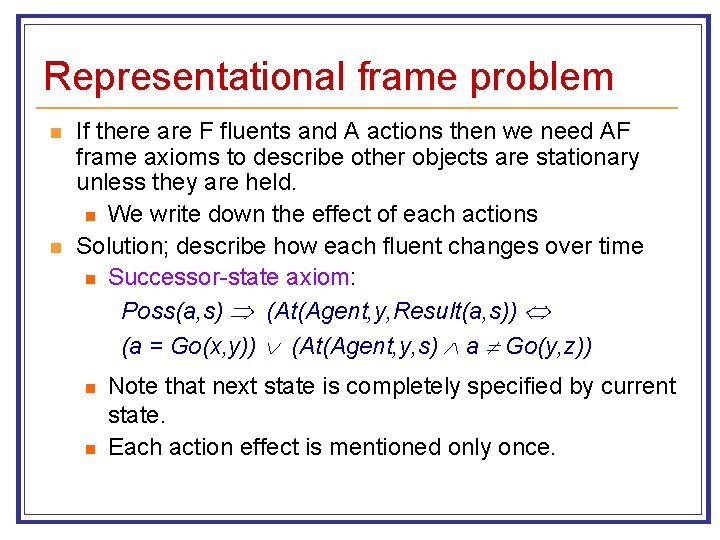 Representational frame problem

If there are F fluents and A actions then we need AF frame axioms to describe other objects are stationary unless they are held.

We write down the effect of each actions

Solution; describe how each fluent changes over time

Successor-state axiom:

$Poss(a,s) \Rightarrow (At(Agent,y,Result(a,s)) \Leftrightarrow$

$(a = Go(x,y)) \vee (At(Agent,y,s) \wedge a \neq Go(y,z))$

Note that next state is completely specified by current state.

Each action effect is mentioned only once.